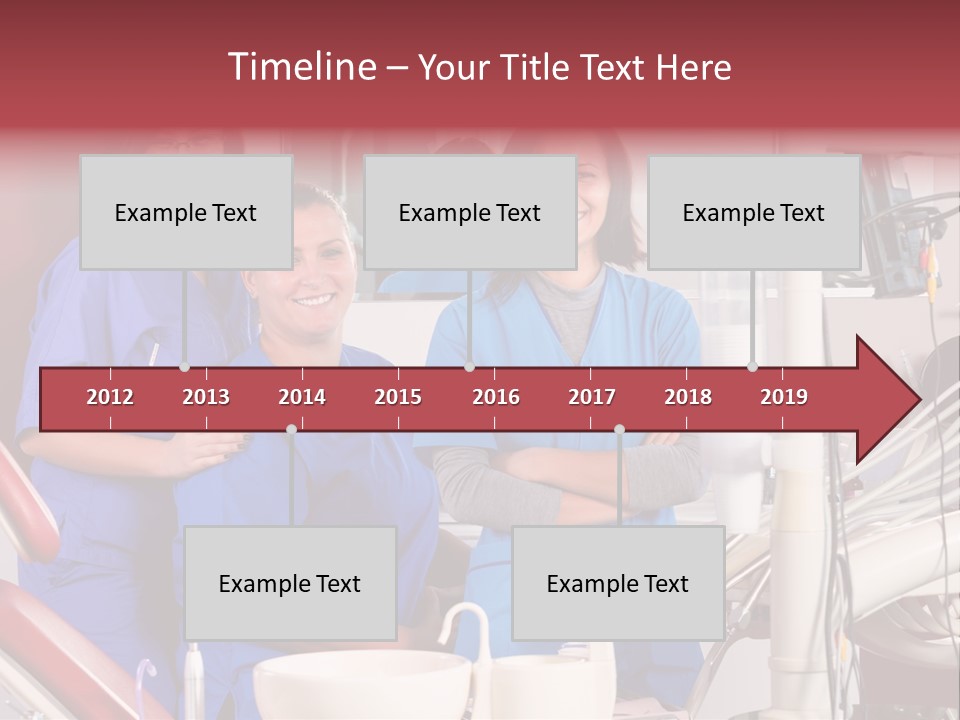 Timeline – Your Title Text Here

Example Text

Example Text

Example Text

2012 2013 2014 2015 2016 2017 2018 2019

Example Text

Example Text